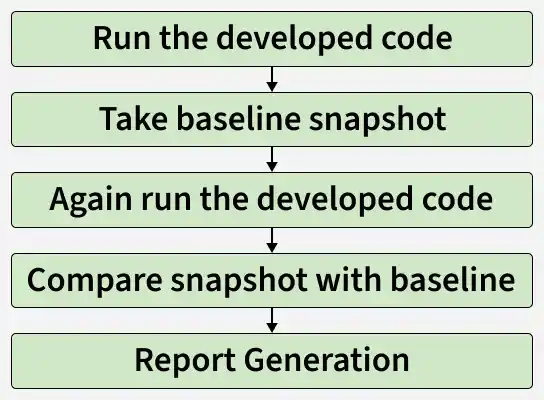 Run the developed code

Take baseline snapshot

Again run the developed code

Compare snapshot with baseline

Report Generation